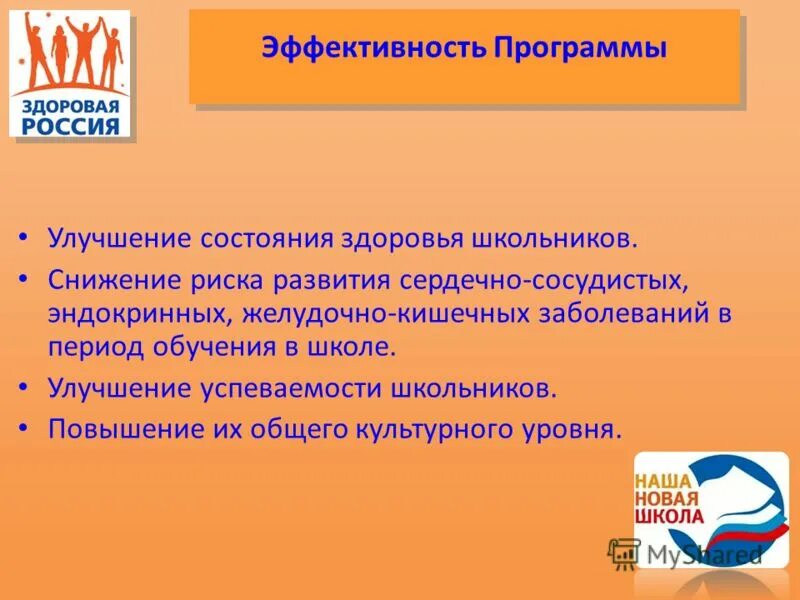 ЗДОРОВАЯ РОССИЯ

Эффективность Программы

• Улучшение состояния здоровья школьников.
• Снижение риска развития сердечно-сосудистых, эндокринных, желудочно-кишечных заболеваний в период обучения в школе.
• Улучшение успеваемости школьников.
• Повышение их общего культурного уровня.

НАША НОВАЯ ШКОЛА

MyShared